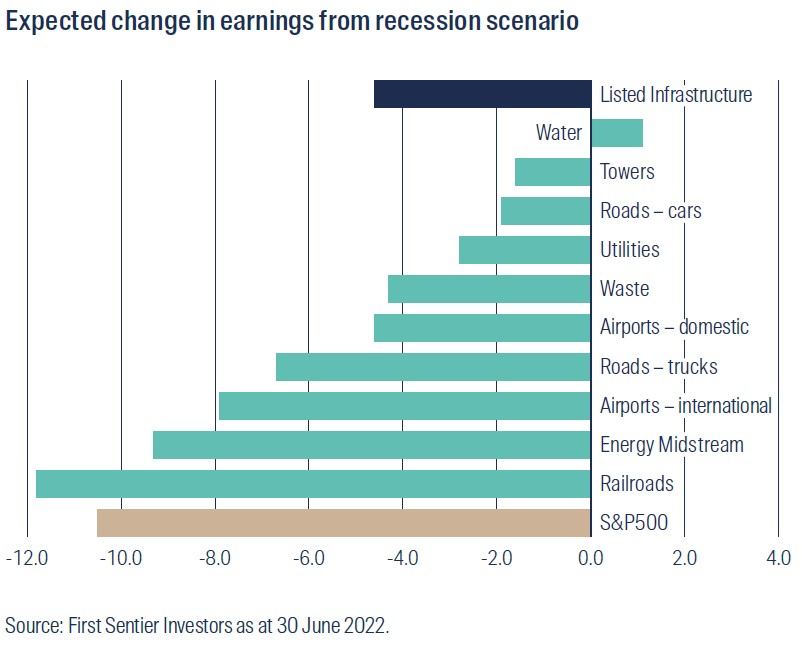 Expected change in earnings from recession scenario

Listed Infrastructure
Water
Towers
Roads – cars
Utilities
Waste
Airports – domestic
Roads – trucks
Airports – international
Energy Midstream
Railroads
S&P500

-12.0 -10.0 -8.0 -6.0 -4.0 -2.0 0.0 2.0 4.0

Source: First Sentier Investors as at 30 June 2022.